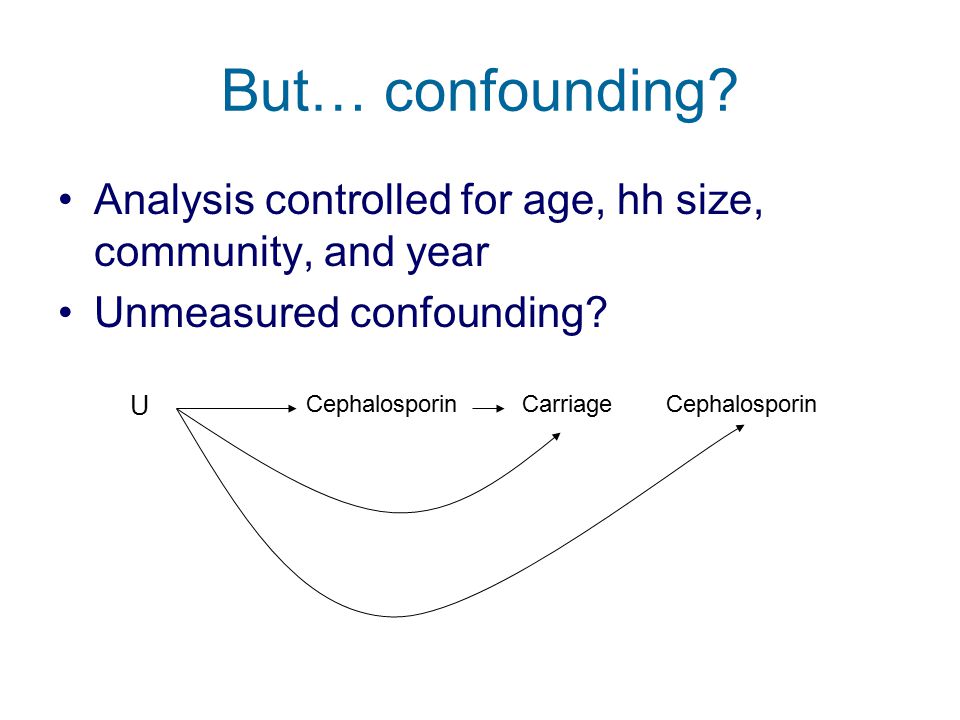 But… confounding?

• Analysis controlled for age, hh size, community, and year
• Unmeasured confounding?

U Cephalosporin Carriage Cephalosporin